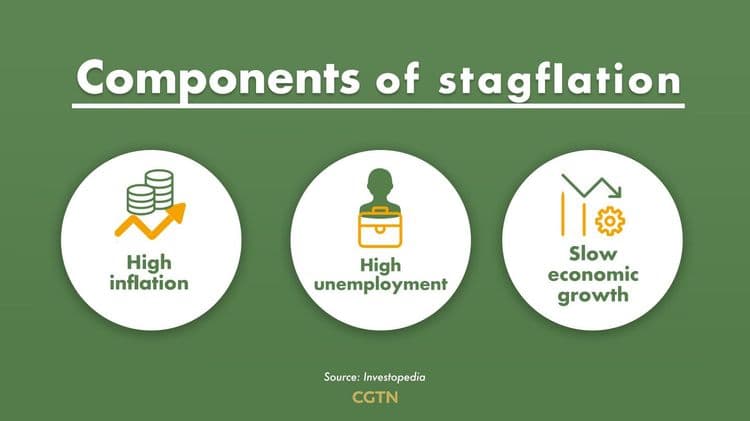 Components of stagflation

High inflation

High unemployment

Slow economic growth

Source: Investopedia

CGTN